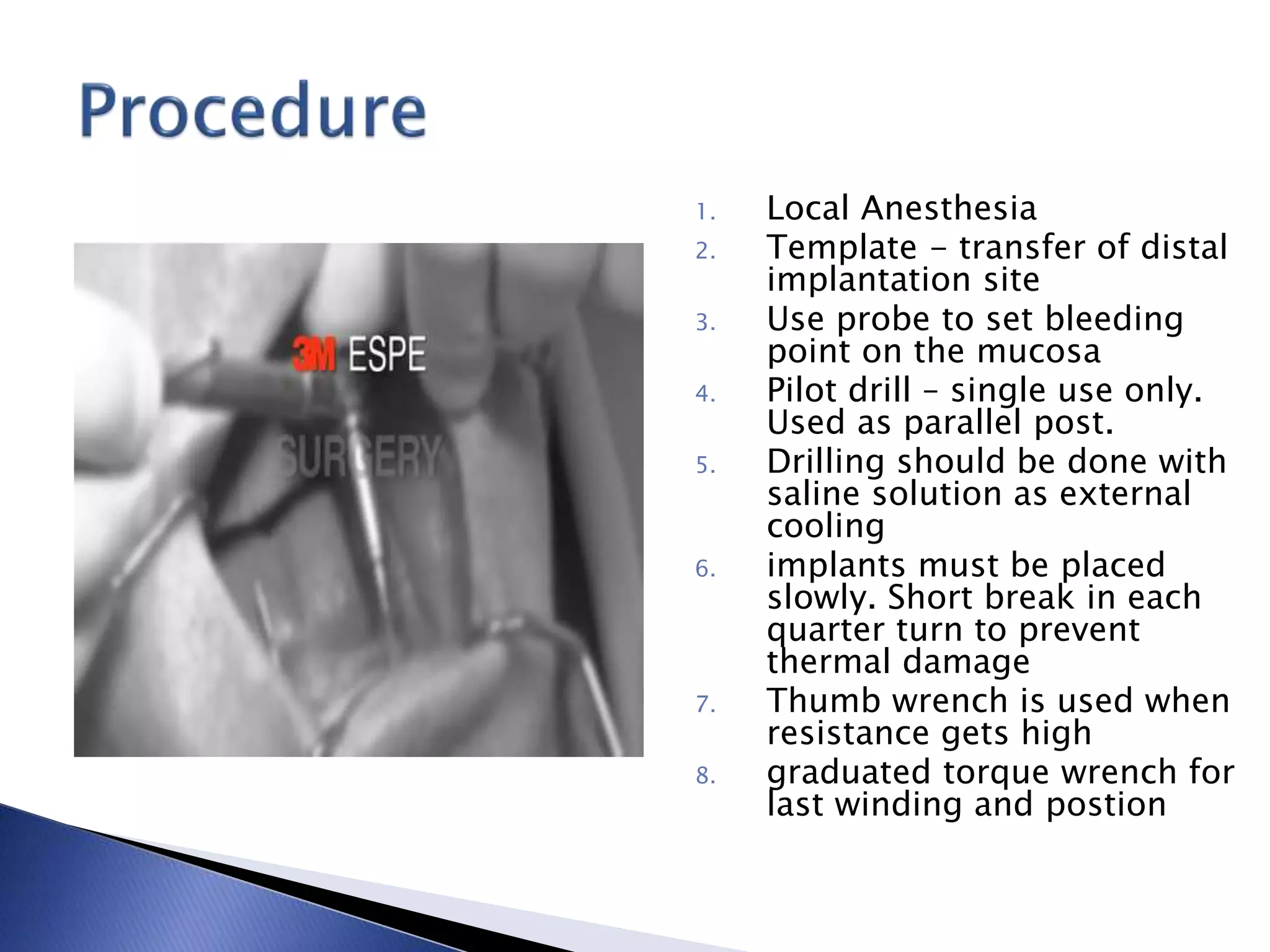 Procedure

3M ESPE
SURGERY

1. Local Anesthesia
2. Template – transfer of distal implantation site
3. Use probe to set bleeding point on the mucosa
4. Pilot drill – single use only. Used as parallel post.
5. Drilling should be done with saline solution as external cooling
6. implants must be placed slowly. Short break in each quarter turn to prevent thermal damage
7. Thumb wrench is used when resistance gets high
8. graduated torque wrench for last winding and postion